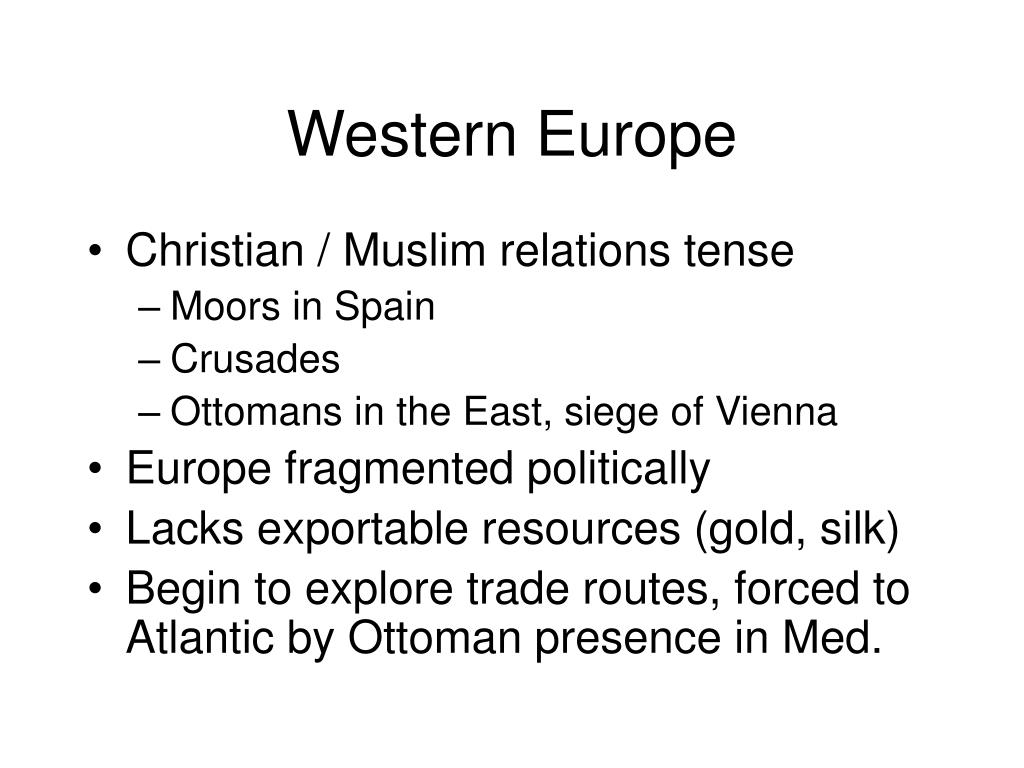 Western Europe

• Christian / Muslim relations tense
– Moors in Spain
– Crusades
– Ottomans in the East, siege of Vienna
• Europe fragmented politically
• Lacks exportable resources (gold, silk)
• Begin to explore trade routes, forced to Atlantic by Ottoman presence in Med.